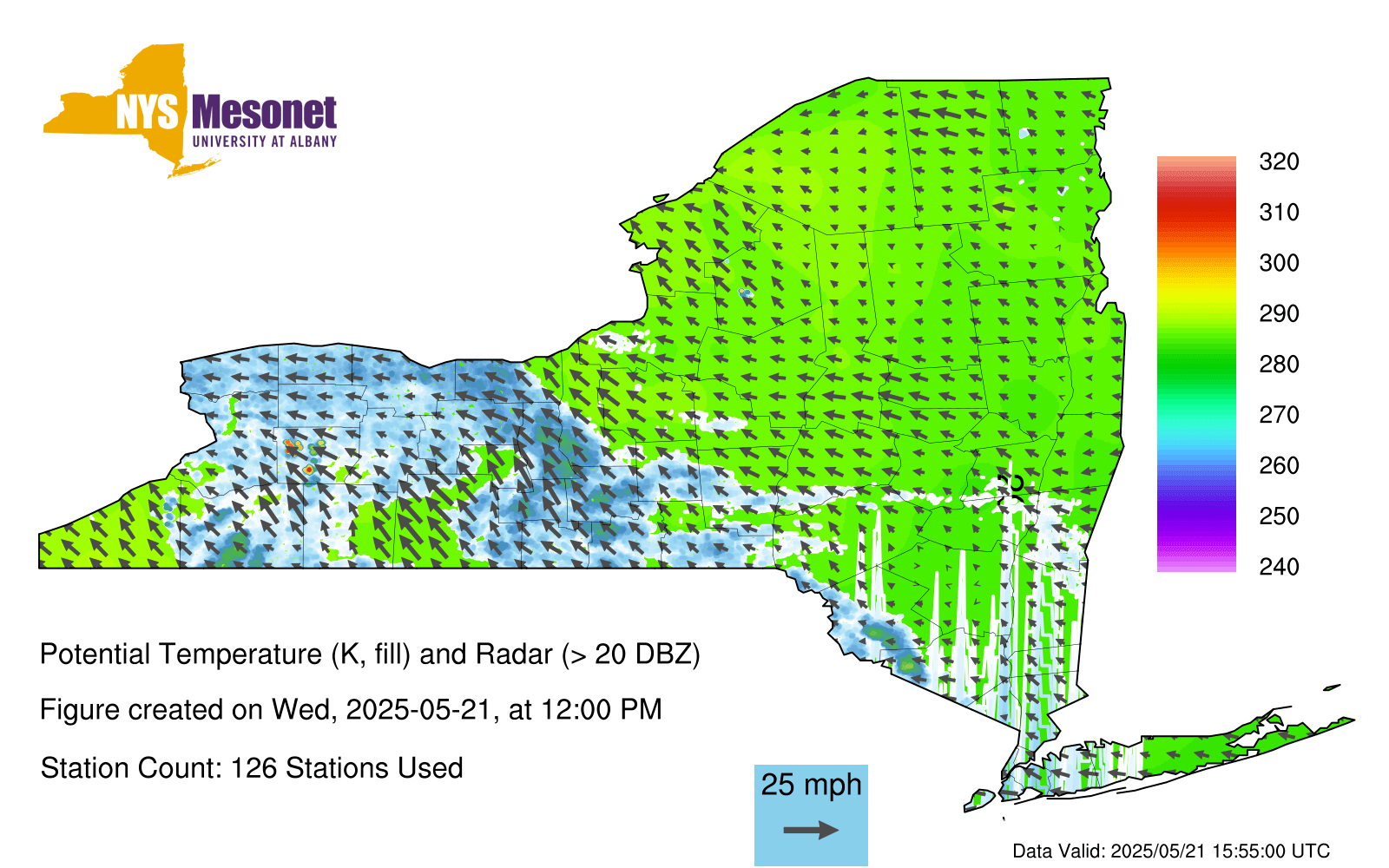 NYS Mesonet
UNIVERSITY AT ALBANY

320
310
300
290
280
270
260
250
240

Potential Temperature (K, fill) and Radar (> 20 DBZ)

Figure created on Wed, 2025-05-21, at 12:00 PM

Station Count: 126 Stations Used

25 mph

Data Valid: 2025/05/21 15:55:00 UTC